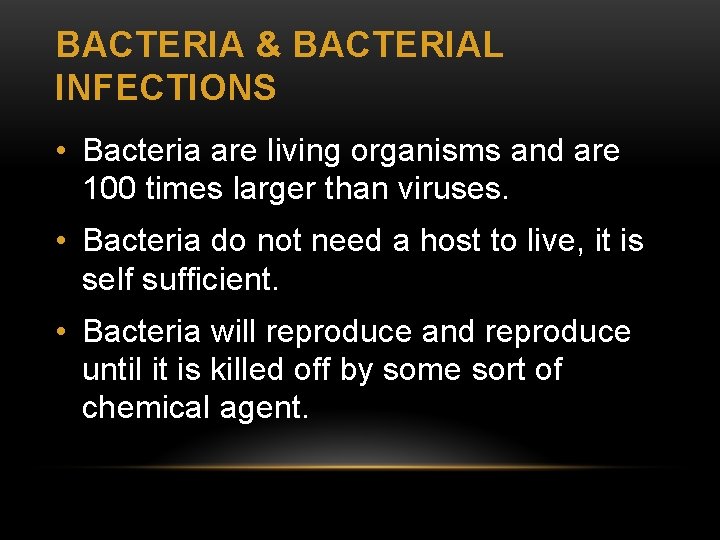 BACTERIA & BACTERIAL INFECTIONS

• Bacteria are living organisms and are 100 times larger than viruses.

• Bacteria do not need a host to live, it is self sufficient.

• Bacteria will reproduce and reproduce until it is killed off by some sort of chemical agent.